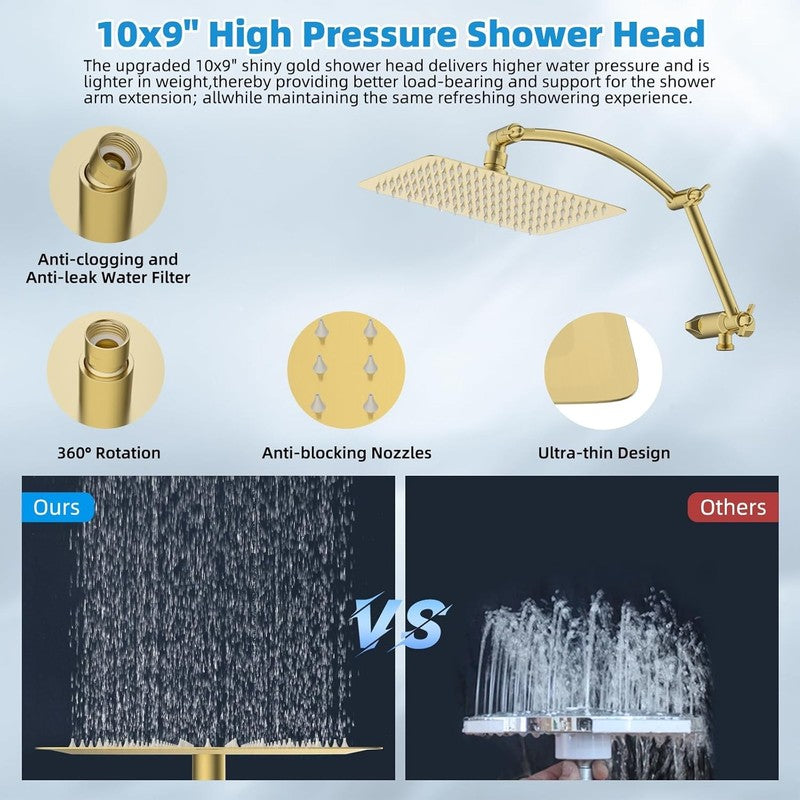 10x9" High Pressure Shower Head

The upgraded 10x9" shiny gold shower head delivers higher water pressure and is lighter in weight,thereby providing better load-bearing and support for the shower arm extension; allwhile maintaining the same refreshing showering experience.

Anti-clogging and Anti-leak Water Filter

360° Rotation

Anti-blocking Nozzles

Ultra-thin Design

Ours

VS

Others